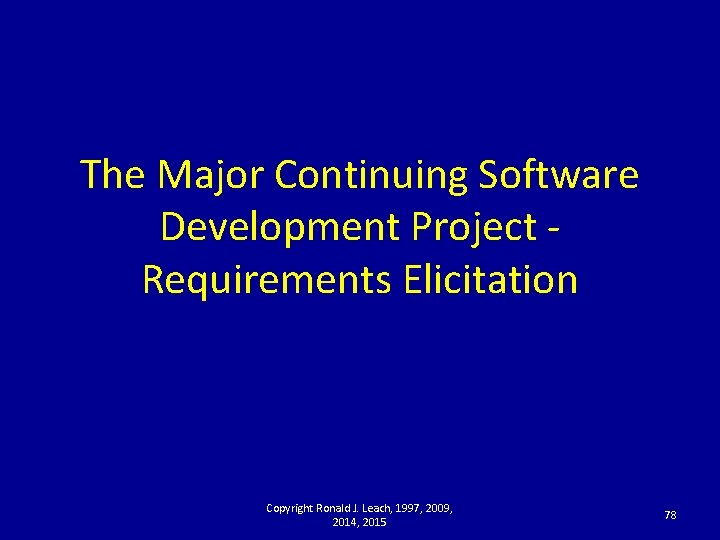 The Major Continuing Software Development Project - Requirements Elicitation

Copyright Ronald J. Leach, 1997, 2009, 2014, 2015

78